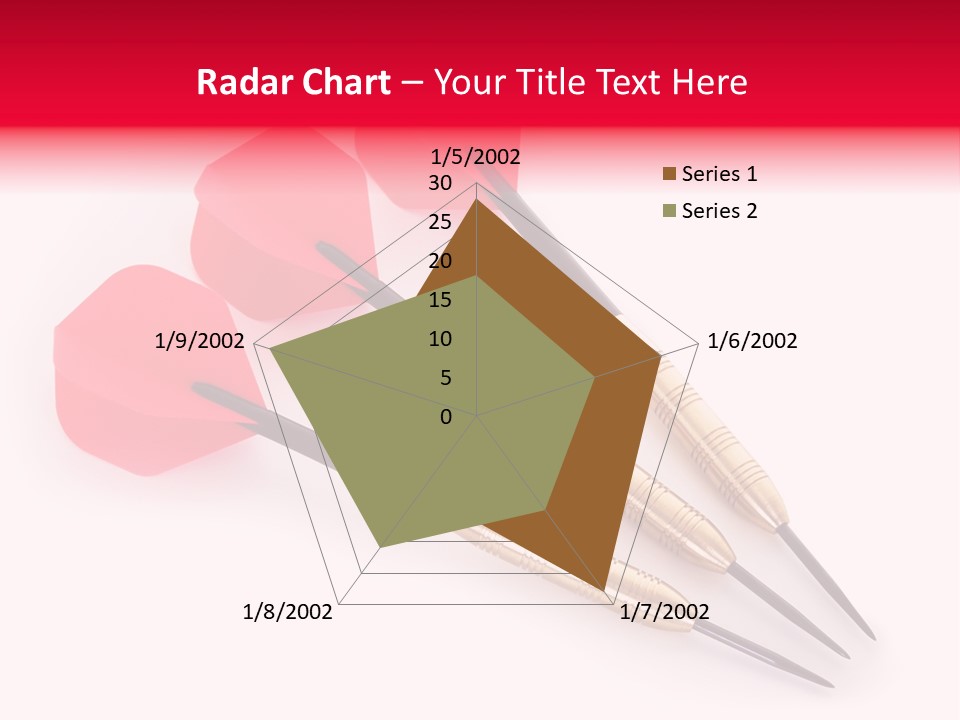 Radar Chart – Your Title Text Here

1/5/2002
30
25
20
15
10
5
0
1/6/2002
1/7/2002
1/8/2002
1/9/2002

Series 1
Series 2